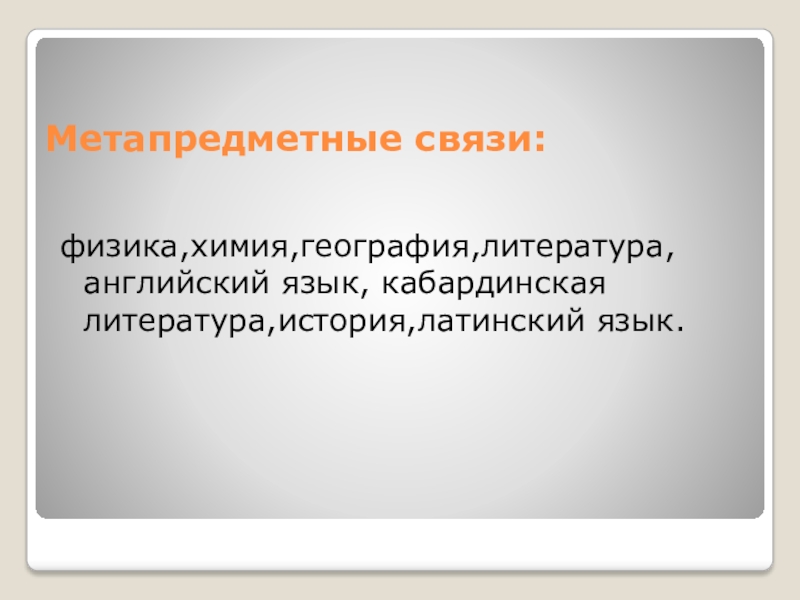 Метапредметные связи:

физика,химия,география,литература, английский язык, кабардинская литература,история,латинский язык.